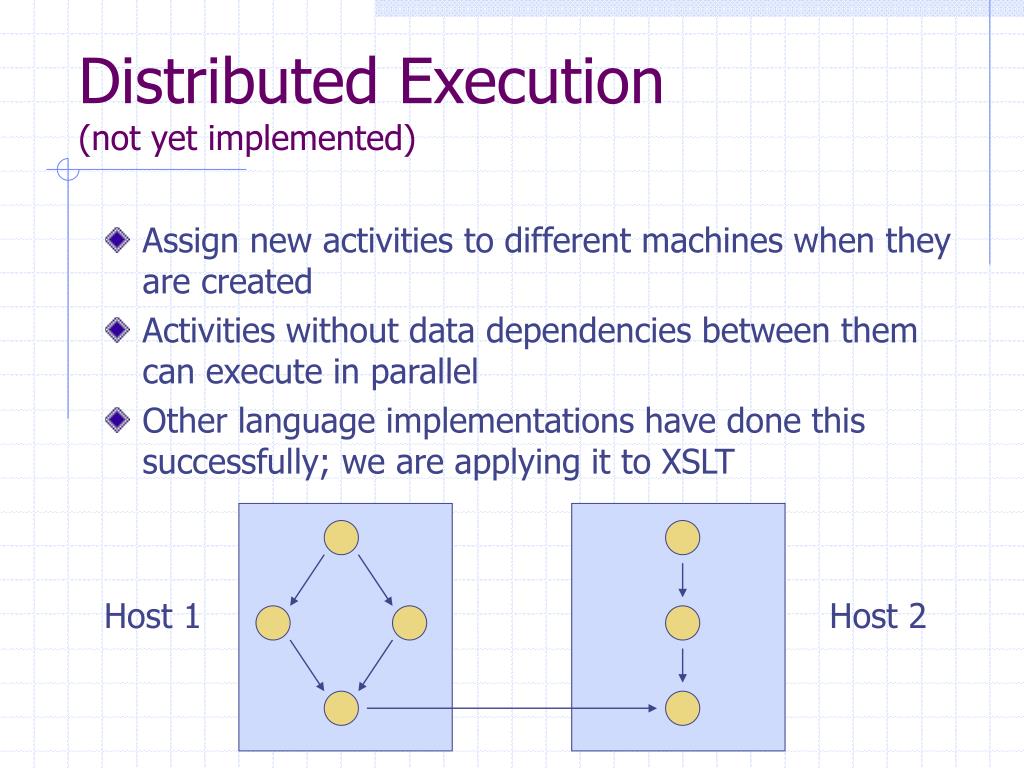 Distributed Execution
(not yet implemented)

Assign new activities to different machines when they are created

Activities without data dependencies between them can execute in parallel

Other language implementations have done this successfully; we are applying it to XSLT

Host 1

Host 2